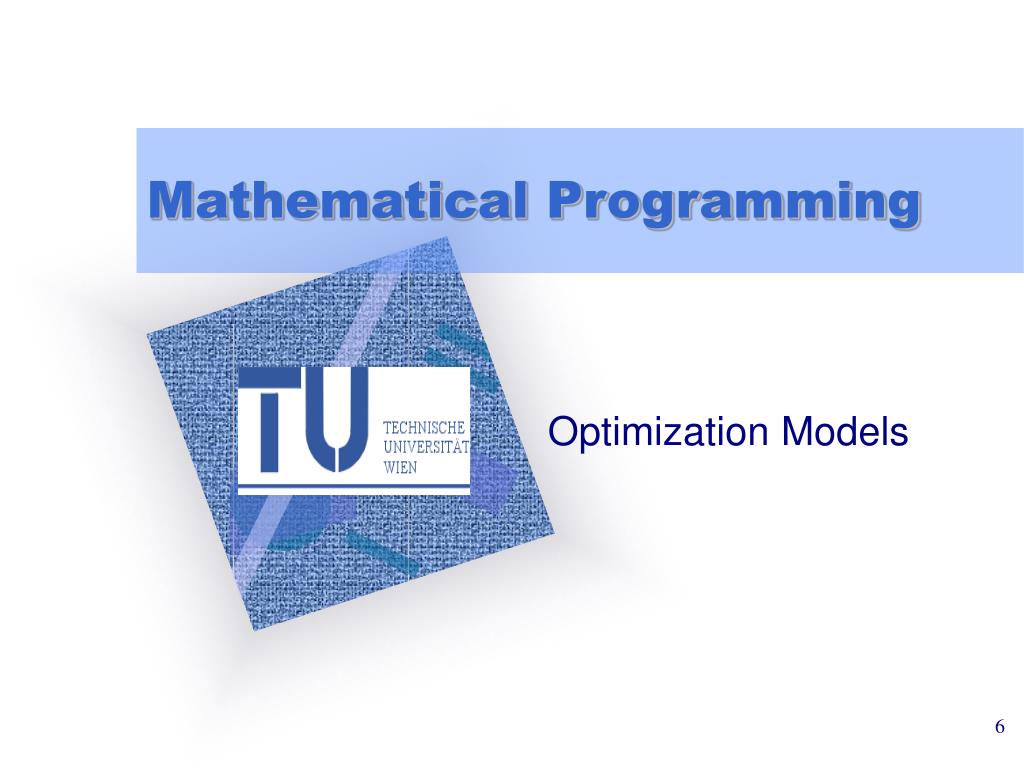 Mathematical Programming

TU
TECHNISCHE
UNIVERSITÄT
WIEN

Optimization Models

6